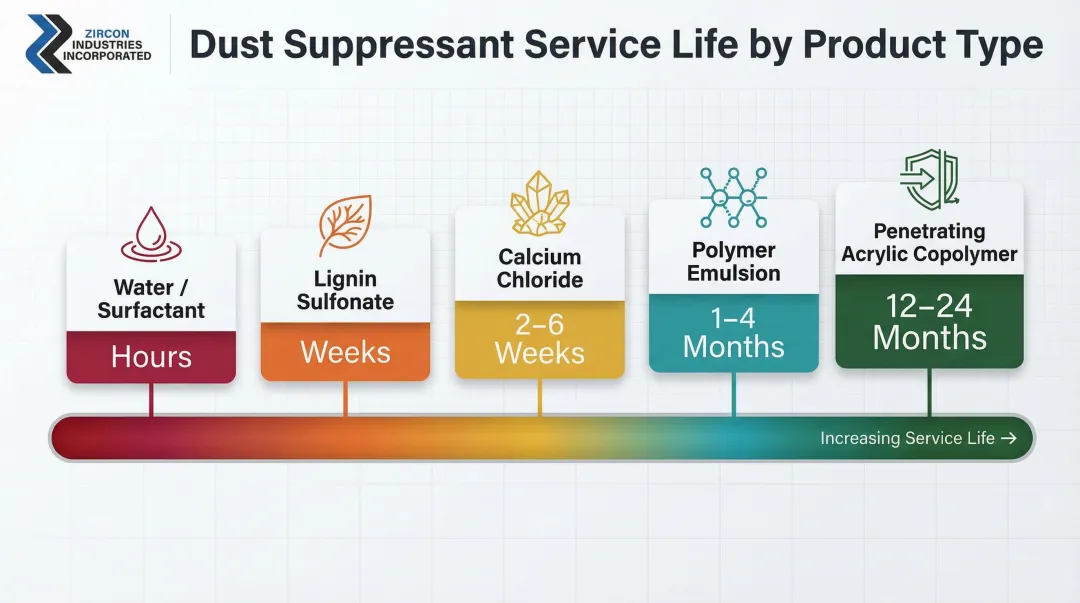 ZIRCON INDUSTRIES INCORPORATED

Dust Suppressant Service Life by Product Type

Water / Surfactant
Hours

Lignin Sulfonate
Weeks

Calcium Chloride
2–6 Weeks

Polymer Emulsion
1–4 Months

Penetrating Acrylic Copolymer
12–24 Months

Increasing Service Life →